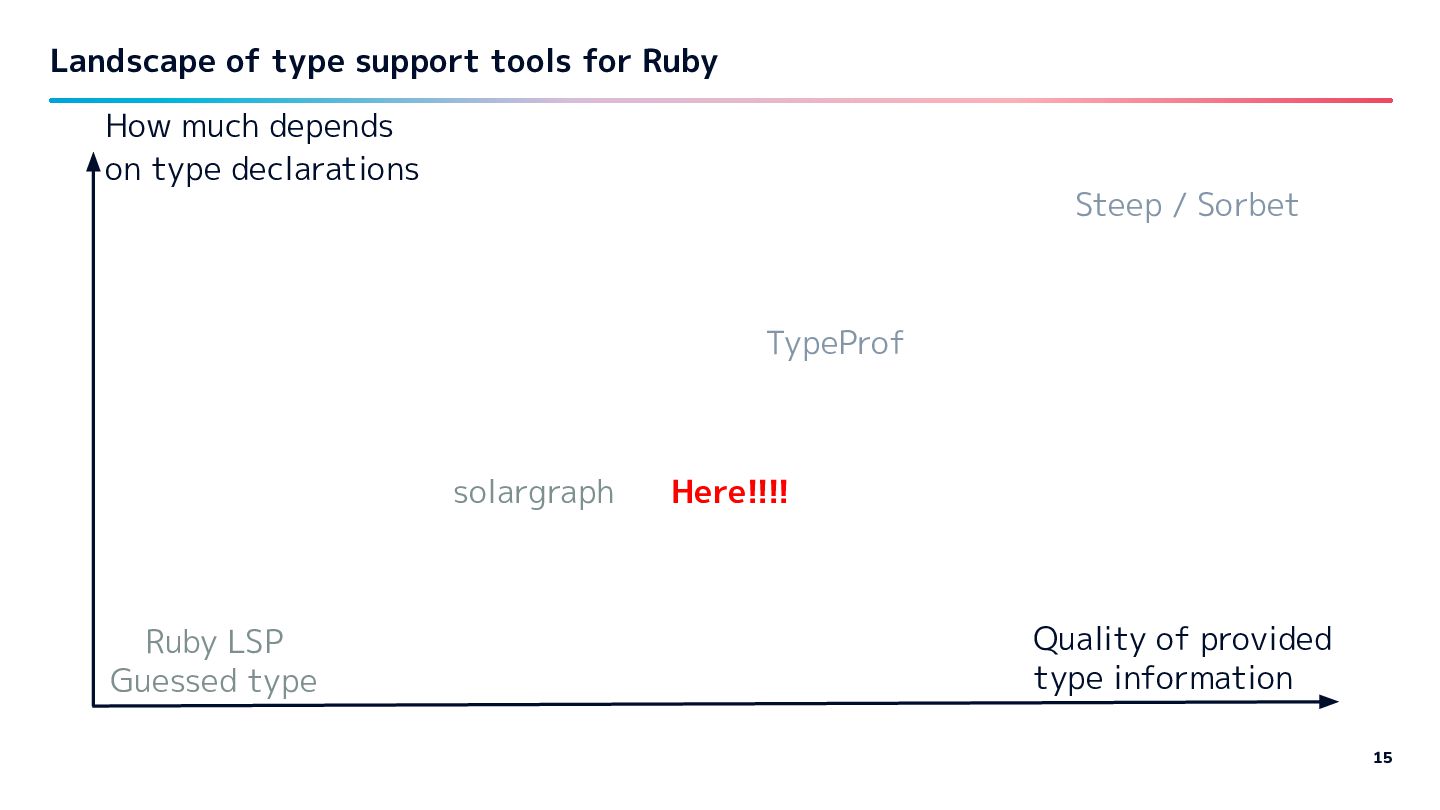 Landscape of type support tools for Ruby

How much depends on type declarations

Steep / Sorbet

TypeProf

solargraph

Here!!!!

Ruby LSP
Guessed type

Quality of provided type information

15